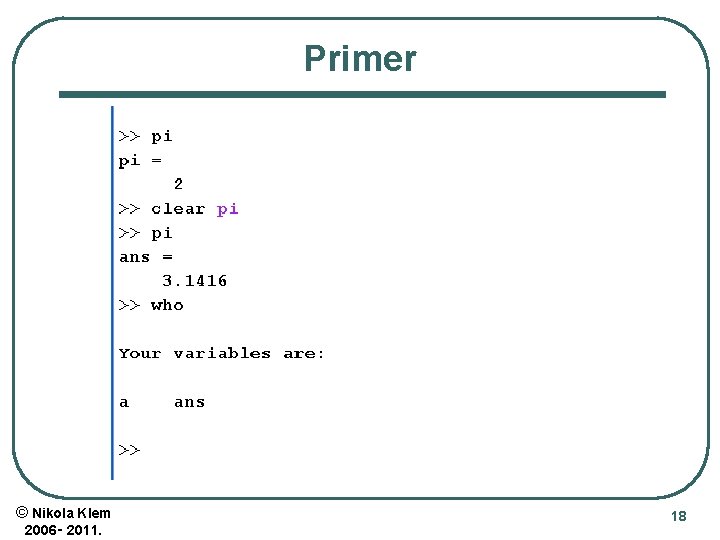 Primer

>> pi
pi =
     2
>> clear pi
>> pi
ans =
    3.1416
>> who

Your variables are:

a    ans

>>

© Nikola Klem
2006- 2011.

18